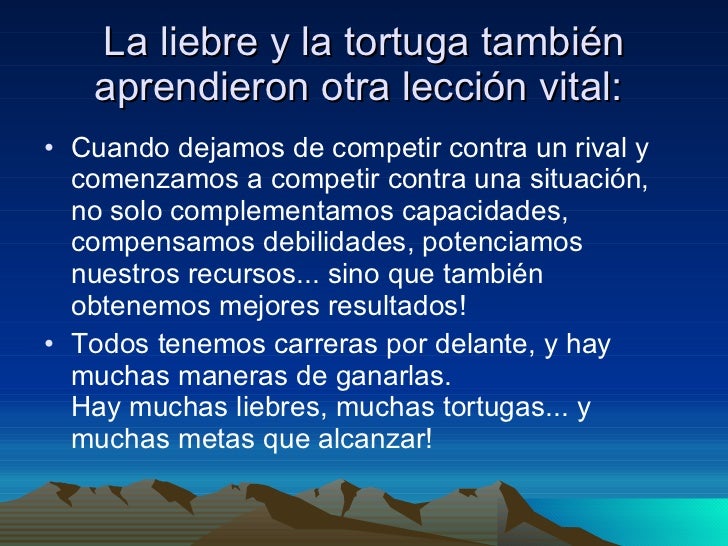 La liebre y la tortuga también aprendieron otra lección vital:

• Cuando dejamos de competir contra un rival y comenzamos a competir contra una situación, no solo complementamos capacidades, compensamos debilidades, potenciamos nuestros recursos... sino que también obtenemos mejores resultados!

• Todos tenemos carreras por delante, y hay muchas maneras de ganarlas.
Hay muchas liebres, muchas tortugas... y muchas metas que alcanzar!